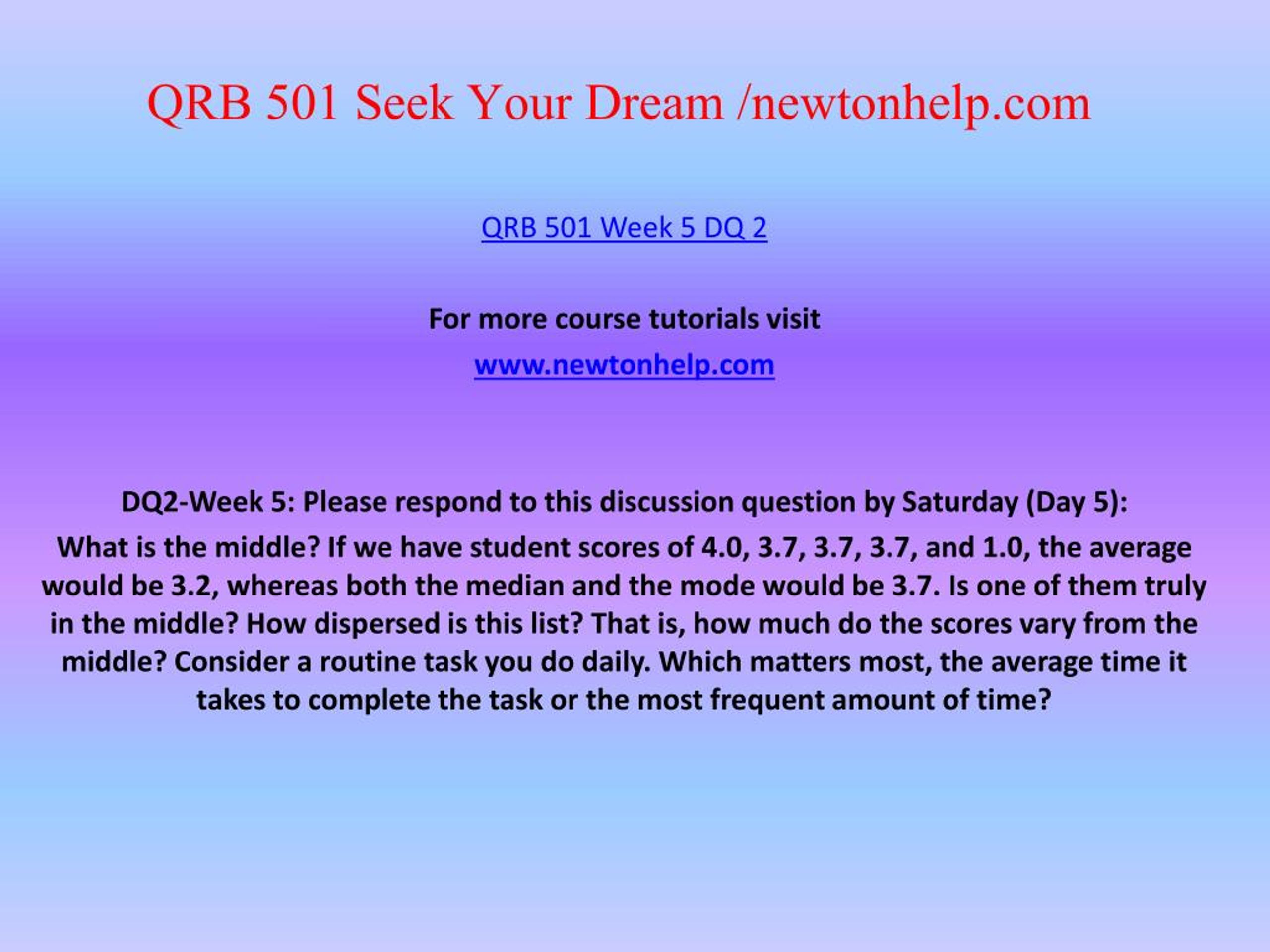 QRB 501 Seek Your Dream /newtonhelp.com

QRB 501 Week 5 DQ 2

For more course tutorials visit

www.newtonhelp.com

DQ2-Week 5: Please respond to this discussion question by Saturday (Day 5):

What is the middle? If we have student scores of 4.0, 3.7, 3.7, 3.7, and 1.0, the average would be 3.2, whereas both the median and the mode would be 3.7. Is one of them truly in the middle? How dispersed is this list? That is, how much do the scores vary from the middle? Consider a routine task you do daily. Which matters most, the average time it takes to complete the task or the most frequent amount of time?